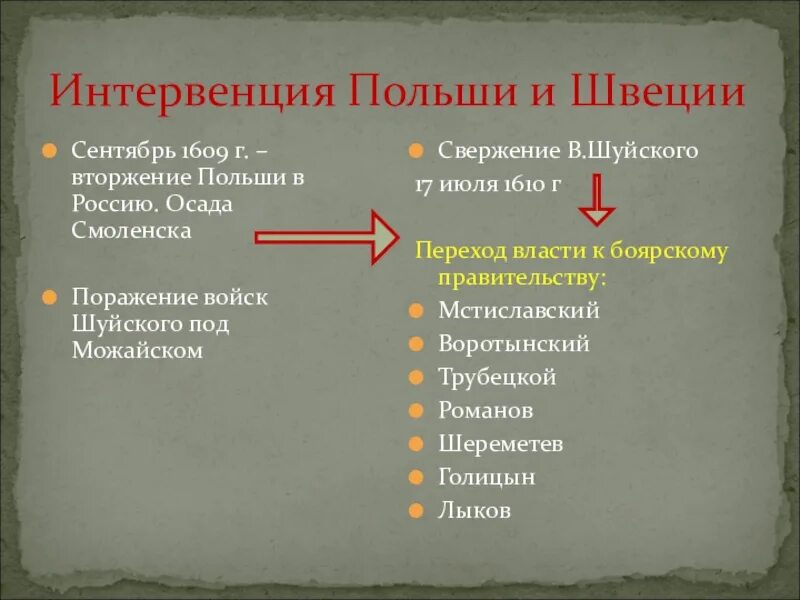 Интервенция Польши и Швеции

Сентябрь 1609 г. – вторжение Польши в Россию. Осада Смоленска

Поражение войск Шуйского под Можайском

Свержение В.Шуйского

17 июля 1610 г

Переход власти к боярскому правительству:

Мстиславский

Воротынский

Трубецкой

Романов

Шереметев

Голицын

Лыков